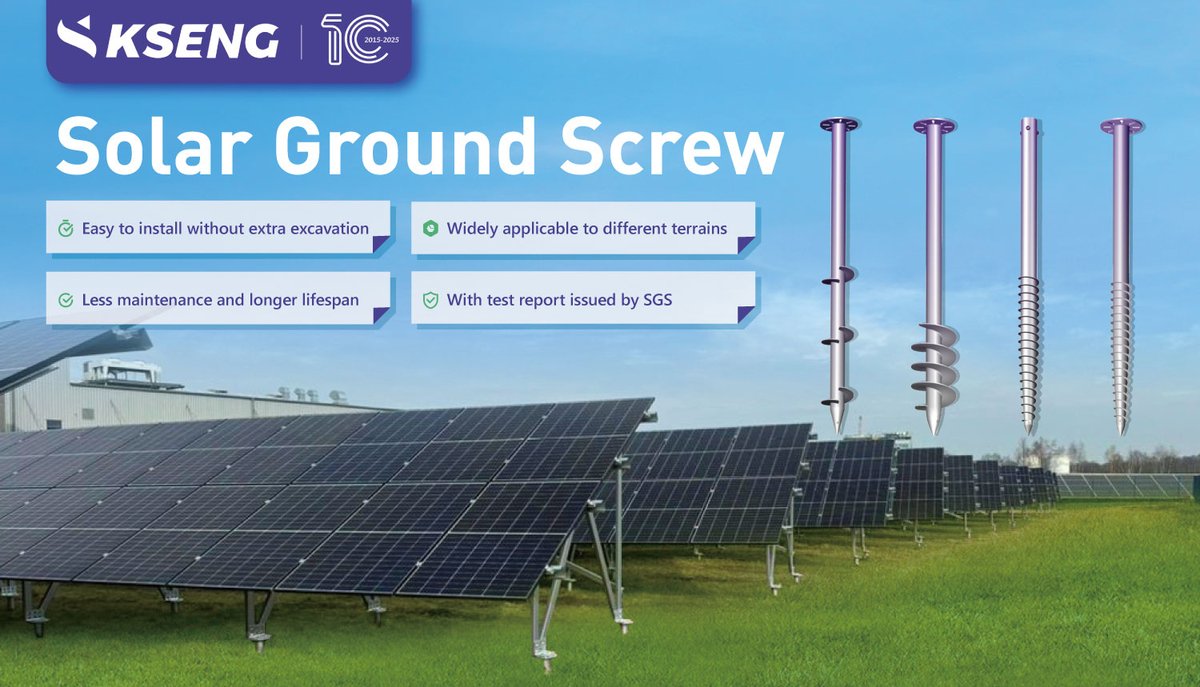 KSENG | 10 2015-2025

Solar Ground Screw

Easy to install without extra excavation

Widely applicable to different terrains

Less maintenance and longer lifespan

With test report issued by SGS